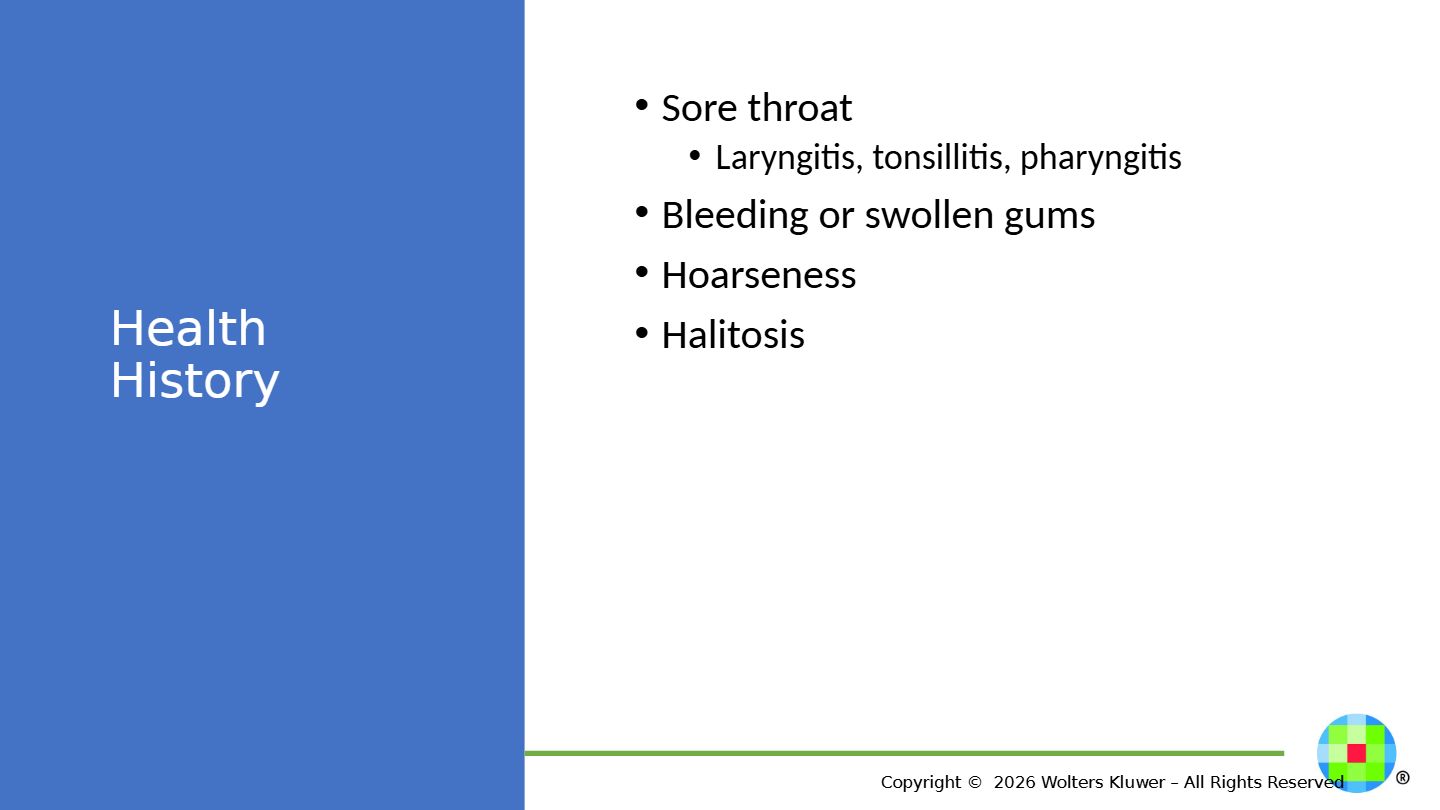 Health History

• Sore throat
• Laryngitis, tonsillitis, pharyngitis
• Bleeding or swollen gums
• Hoarseness
• Halitosis

Copyright © 2026 Wolters Kluwer – All Rights Reserved

®